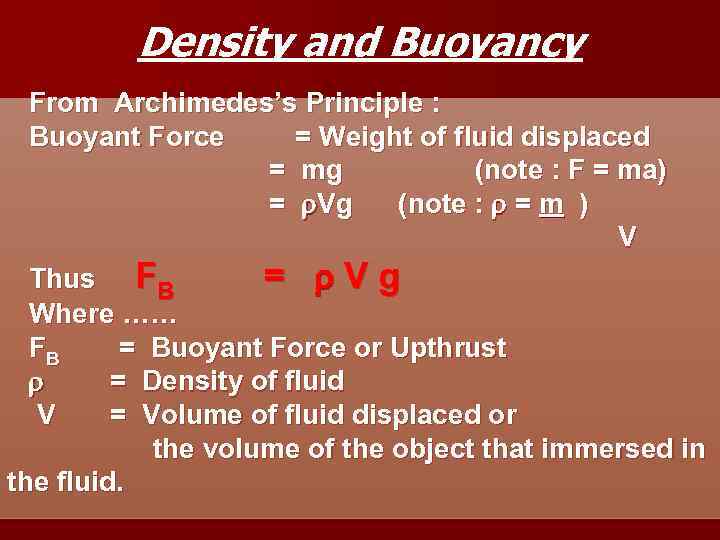 Density and Buoyancy

From Archimedes's Principle :
Buoyant Force = Weight of fluid displaced
= mg (note : F = ma)
= $\rho Vg$ (note : $\rho = \frac{m}{V}$ )

Thus $F_B = \rho V g$
Where ……
$F_B$ = Buoyant Force or Upthrust
$\rho$ = Density of fluid
V = Volume of fluid displaced or the volume of the object that immersed in the fluid.